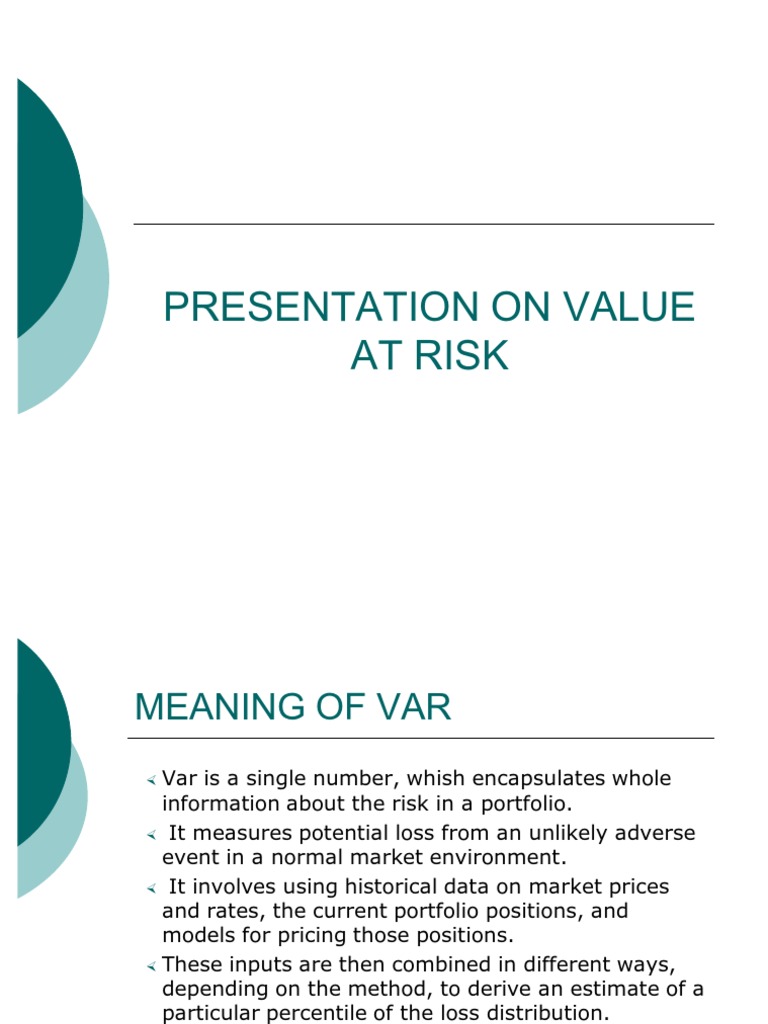 PRESENTATION ON VALUE AT RISK

MEANING OF VAR

Var is a single number, whish encapsulates whole information about the risk in a portfolio.

It measures potential loss from an unlikely adverse event in a normal market environment.

It involves using historical data on market prices and rates, the current portfolio positions, and models for pricing those positions.

These inputs are then combined in different ways, depending on the method, to derive an estimate of a particular percentile of the loss distribution.